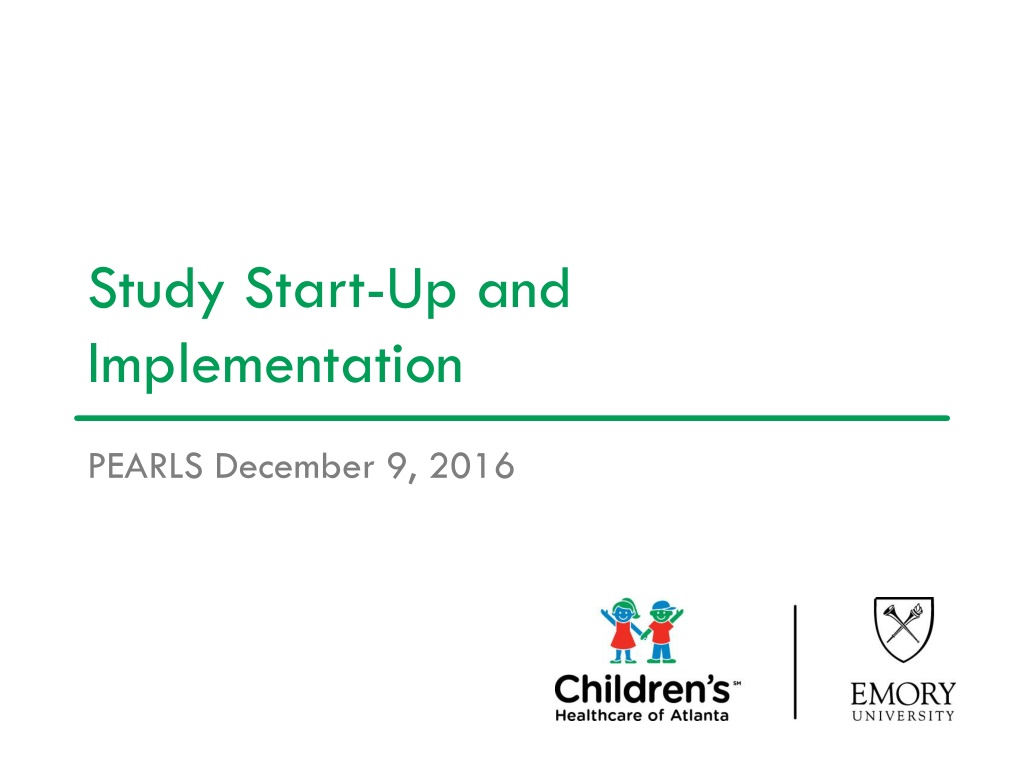 Study Start-Up and Implementation

PEARLS December 9, 2016

Children's℠
Healthcare of Atlanta

EMORY
UNIVERSITY